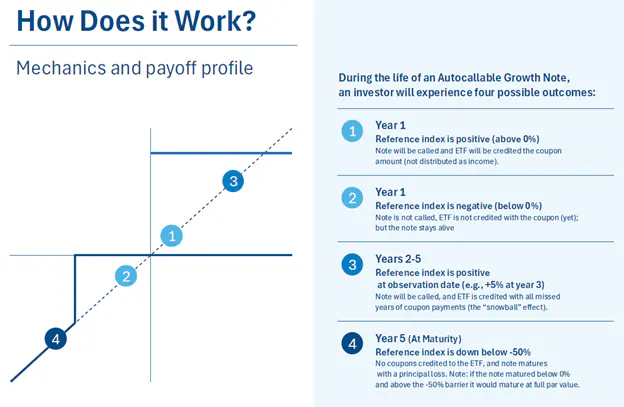 How Does it Work?

Mechanics and payoff profile

3

1

2

4

During the life of an Autocallable Growth Note, an investor will experience four possible outcomes:

1
Year 1
Reference index is positive (above 0%)
Note will be called and ETF will be credited the coupon amount (not distributed as income).

2
Year 1
Reference index is negative (below 0%)
Note is not called, ETF is not credited with the coupon (yet); but the note stays alive

3
Years 2-5
Reference index is positive at observation date (e.g., +5% at year 3)
Note will be called, and ETF is credited with all missed years of coupon payments (the "snowball" effect).

4
Year 5 (At Maturity)
Reference index is down below -50%
No coupons credited to the ETF, and note matures with a principal loss. Note: if the note matured below 0% and above the -50% barrier it would mature at full par value.